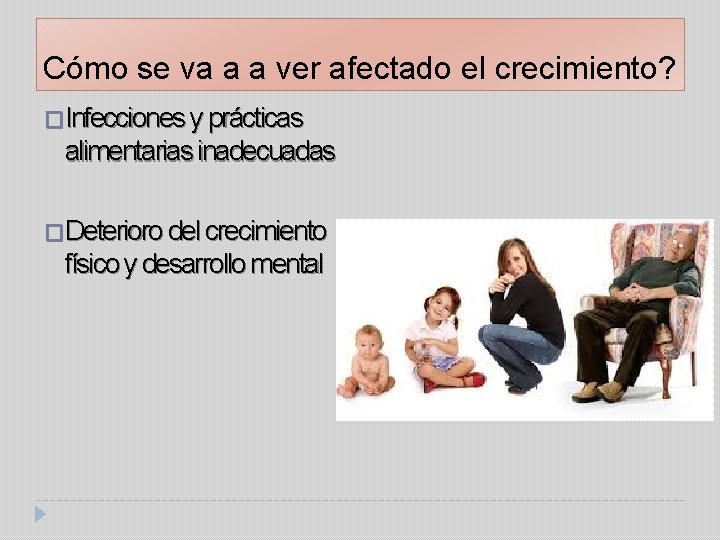 Cómo se va a a ver afectado el crecimiento?

Infecciones y prácticas alimentarias inadecuadas

Deterioro del crecimiento físico y desarrollo mental